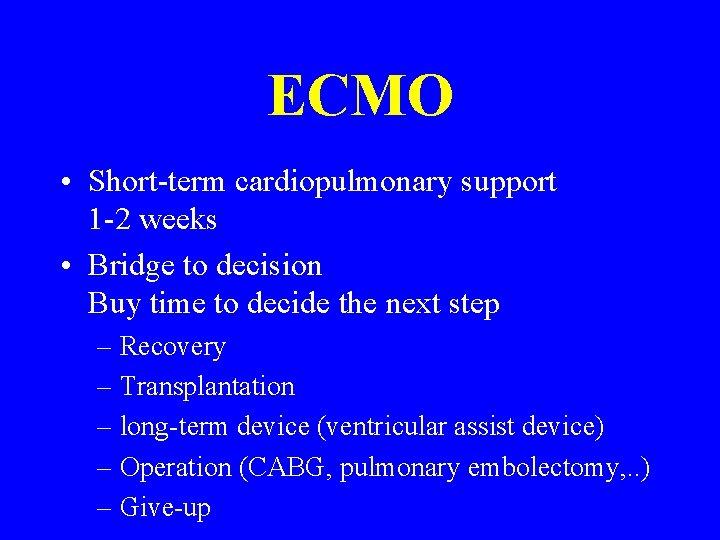 ECMO

• Short-term cardiopulmonary support
1-2 weeks

• Bridge to decision
Buy time to decide the next step

– Recovery
– Transplantation
– long-term device (ventricular assist device)
– Operation (CABG, pulmonary embolectomy,..)
– Give-up